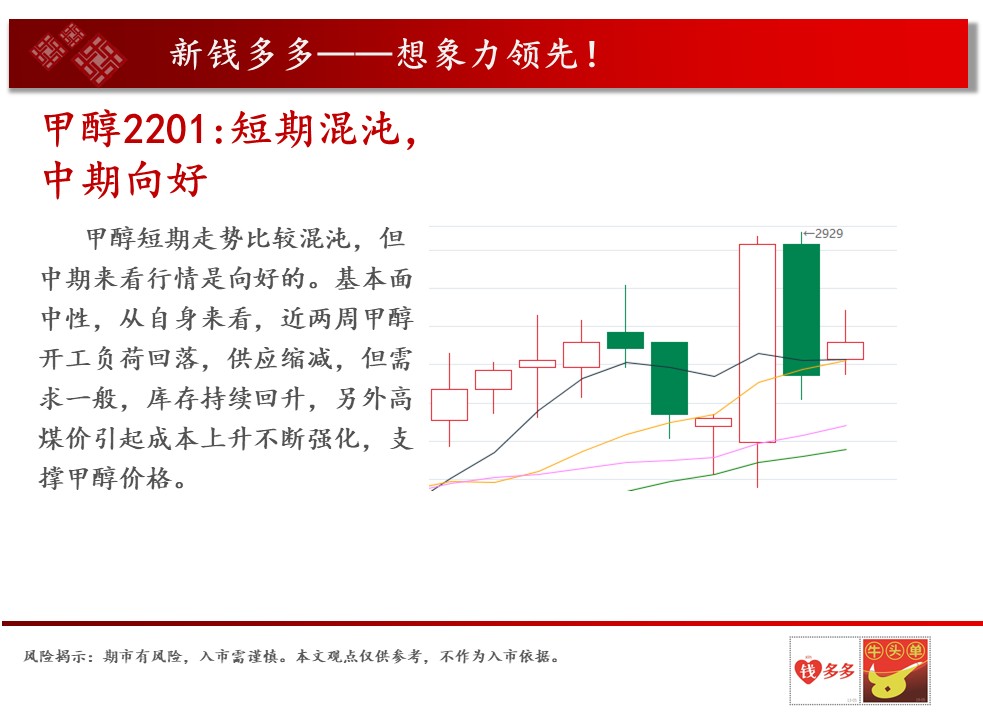 新钱多多——想象力领先！

甲醇2201:短期混沌，中期向好

甲醇短期走势比较混沌，但中期来看行情是向好的。基本面中性，从自身来看，近两周甲醇开工负荷回落，供应缩减，但需求一般，库存持续回升，另外高煤价引起成本上升不断强化，支撑甲醇价格。

←2929

风险揭示：期市有风险，入市需谨慎。本文观点仅供参考，不作为入市依据。

钱多多

牛头单